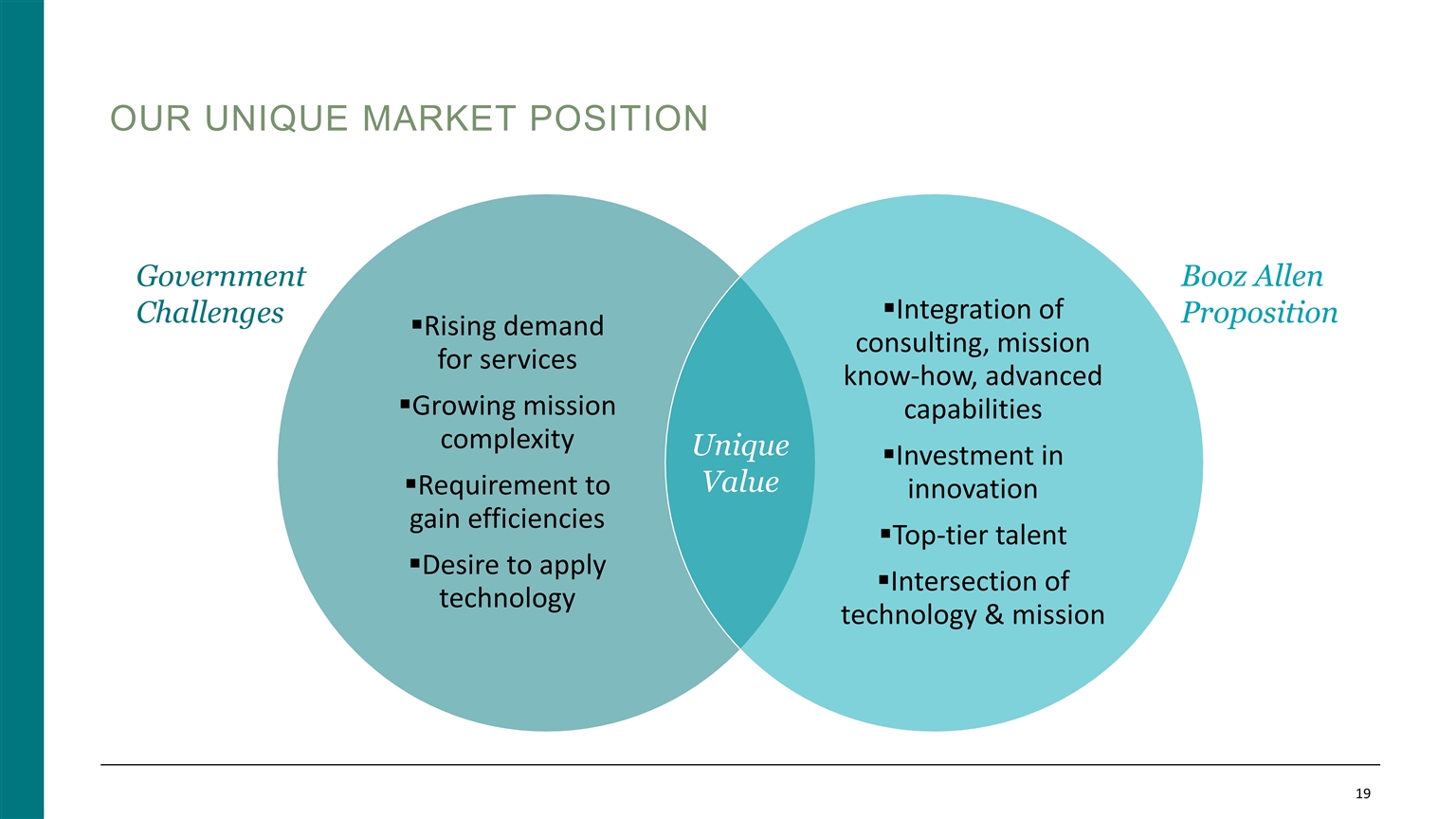 OUR UNIQUE MARKET POSITION

Government Challenges

▪Rising demand for services

▪Growing mission complexity

▪Requirement to gain efficiencies

▪Desire to apply technology

Unique Value

▪Integration of consulting, mission know-how, advanced capabilities

▪Investment in innovation

▪Top-tier talent

▪Intersection of technology & mission

Booz Allen Proposition

19